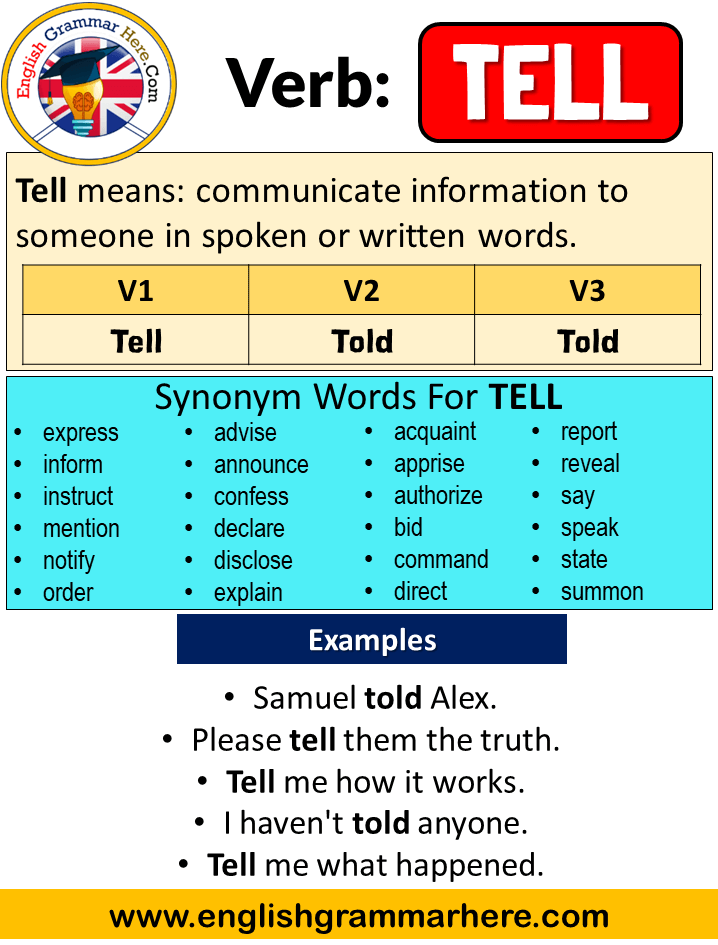 English Grammar Here.Com

Verb: TELL

Tell means: communicate information to someone in spoken or written words.

| V1 | V2 | V3 |
|---|---|---|
| Tell | Told | Told |

Synonym Words For TELL

• express
• inform
• instruct
• mention
• notify
• order

• advise
• announce
• confess
• declare
• disclose
• explain

• acquaint
• apprise
• authorize
• bid
• command
• direct

• report
• reveal
• say
• speak
• state
• summon

Examples

• Samuel told Alex.
• Please tell them the truth.
• Tell me how it works.
• I haven't told anyone.
• Tell me what happened.

www.englishgrammarhere.com